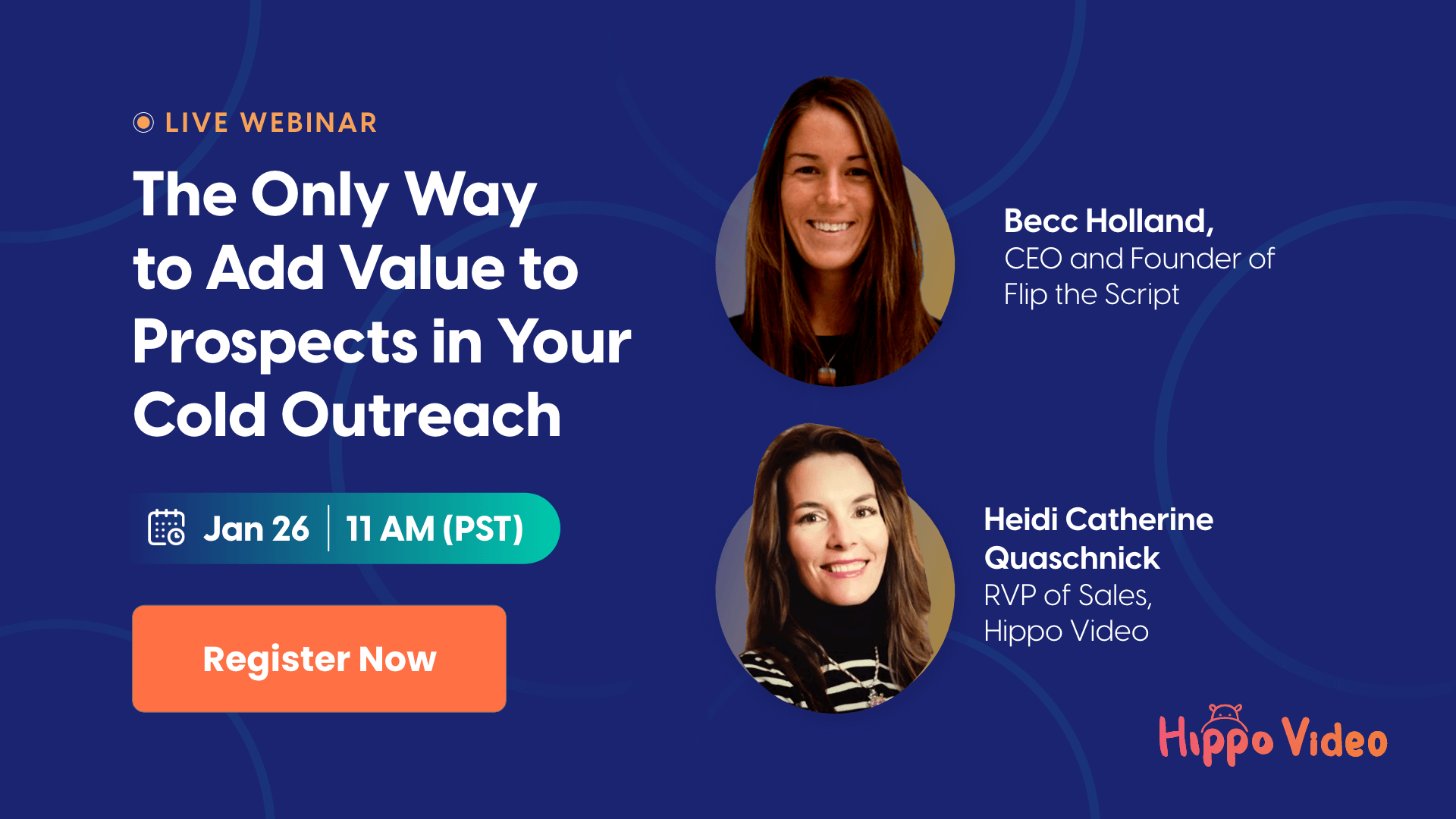 LIVE WEBINAR

The Only Way to Add Value to Prospects in Your Cold Outreach

Jan 26 | 11 AM (PST)

Register Now

Becc Holland,
CEO and Founder of Flip the Script

Heidi Catherine Quaschnick
RVP of Sales, Hippo Video

Hippo Video